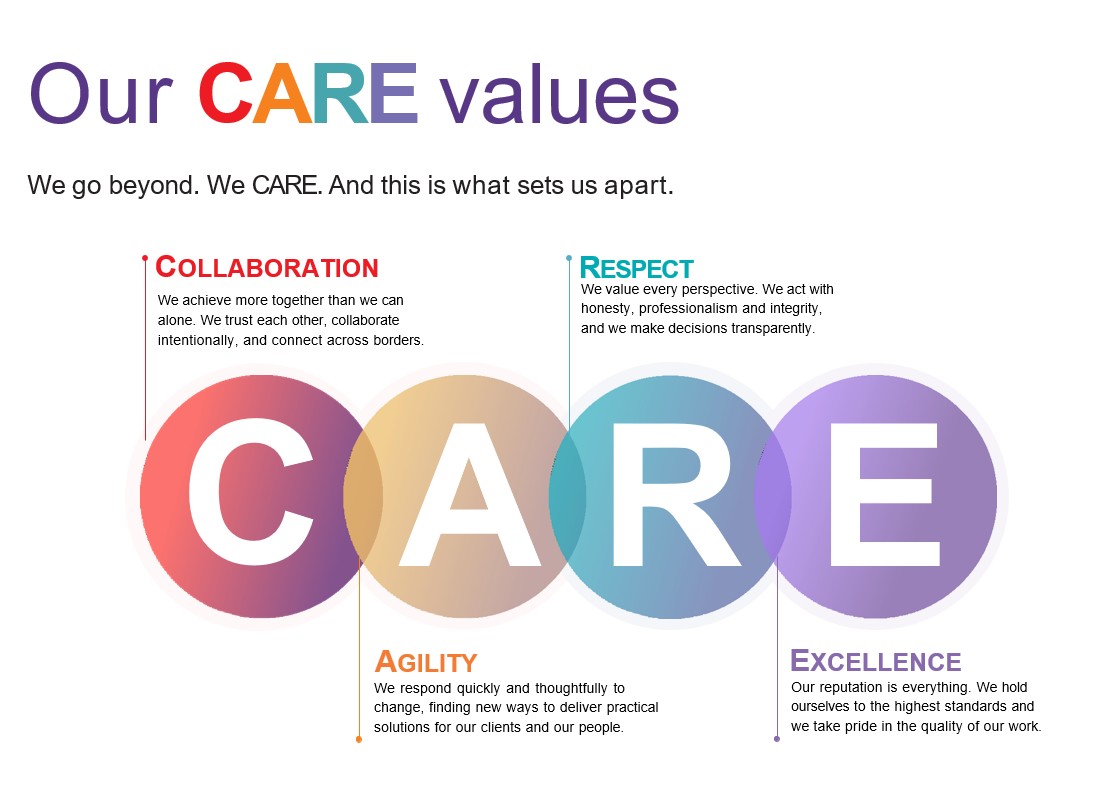 Our CARE values

We go beyond. We CARE. And this is what sets us apart.

COLLABORATION

We achieve more together than we can alone. We trust each other, collaborate intentionally, and connect across borders.

RESPECT

We value every perspective. We act with honesty, professionalism and integrity, and we make decisions transparently.

C A R E

AGILITY

We respond quickly and thoughtfully to change, finding new ways to deliver practical solutions for our clients and our people.

EXCELLENCE

Our reputation is everything. We hold ourselves to the highest standards and we take pride in the quality of our work.